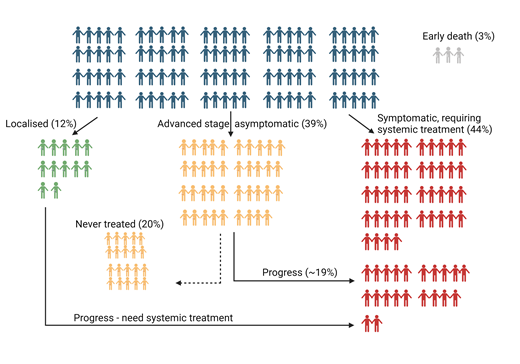 Early death (3%)

Localised (12%)

Advanced stage asymptomatic (39%)

Symptomatic, requiring systemic treatment (44%)

Never treated (20%)

Progress (~19%)

Progress - need systemic treatment